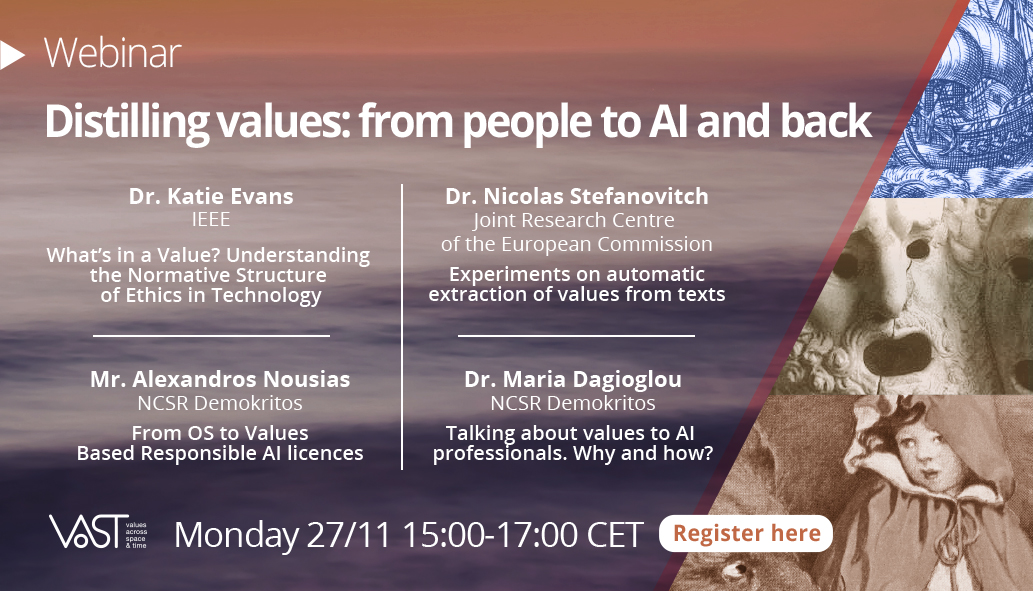 Webinar

Distilling values: from people to AI and back

Dr. Katie Evans
IEEE

What's in a Value? Understanding the Normative Structure of Ethics in Technology

Mr. Alexandros Nousias
NCSR Demokritos

From OS to Values Based Responsible AI licences

Dr. Nicolas Stefanovitch
Joint Research Centre of the European Commission

Experiments on automatic extraction of values from texts

Dr. Maria Dagioglou
NCSR Demokritos

Talking about values to AI professionals. Why and how?

VAST values across space & time

Monday 27/11 15:00-17:00 CET

Register here